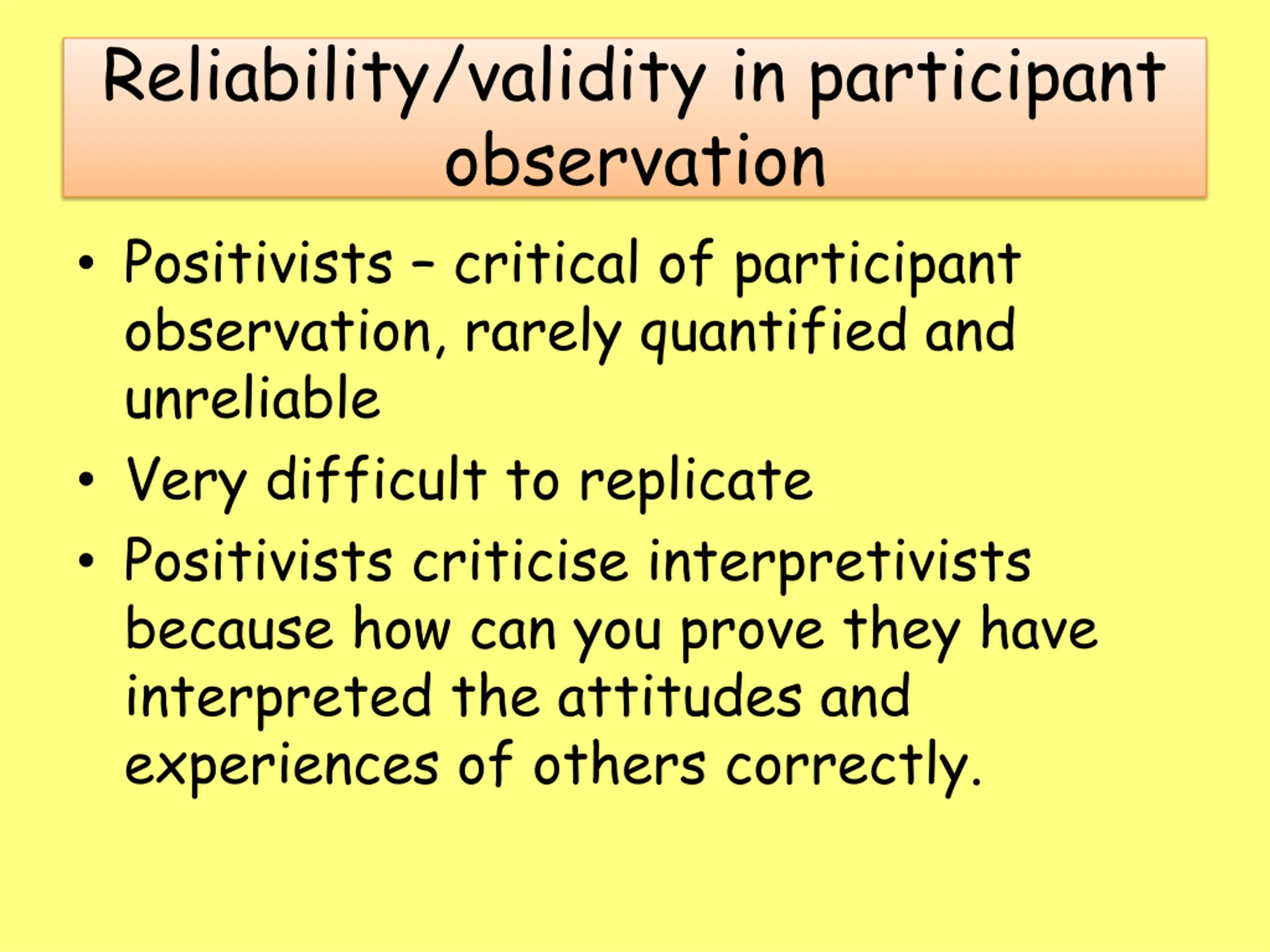 Reliability/validity in participant observation

• Positivists – critical of participant observation, rarely quantified and unreliable
• Very difficult to replicate
• Positivists criticise interpretivists because how can you prove they have interpreted the attitudes and experiences of others correctly.